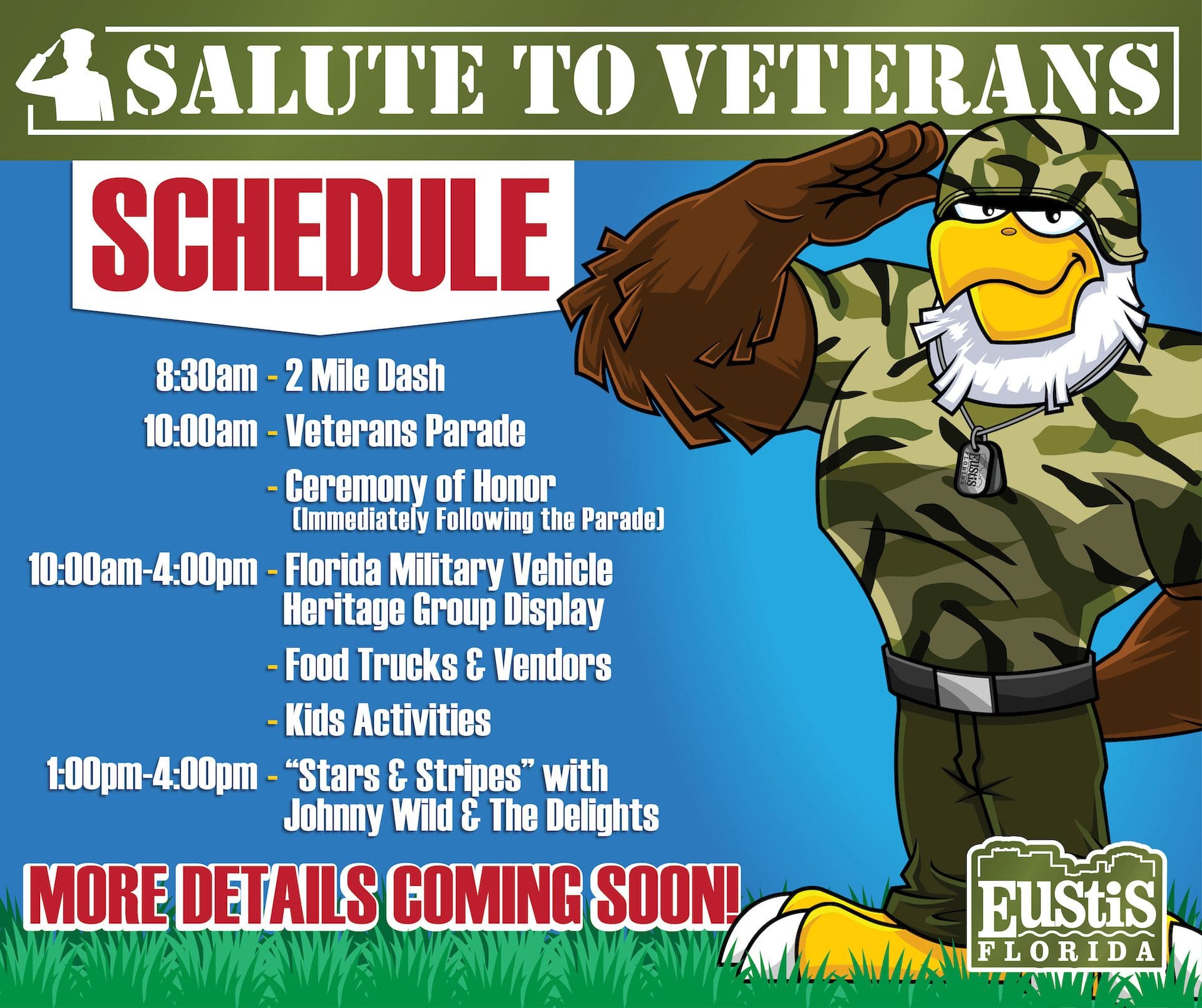 SALUTE TO VETERANS

SCHEDULE

8:30am - 2 Mile Dash

10:00am - Veterans Parade

- Ceremony of Honor
(Immediately Following the Parade)

10:00am-4:00pm - Florida Military Vehicle Heritage Group Display

- Food Trucks & Vendors

- Kids Activities

1:00pm-4:00pm - "Stars & Stripes" with Johnny Wild & The Delights

MORE DETAILS COMING SOON!

EUSTIS FLORIDA

EUSTIS FLORIDA